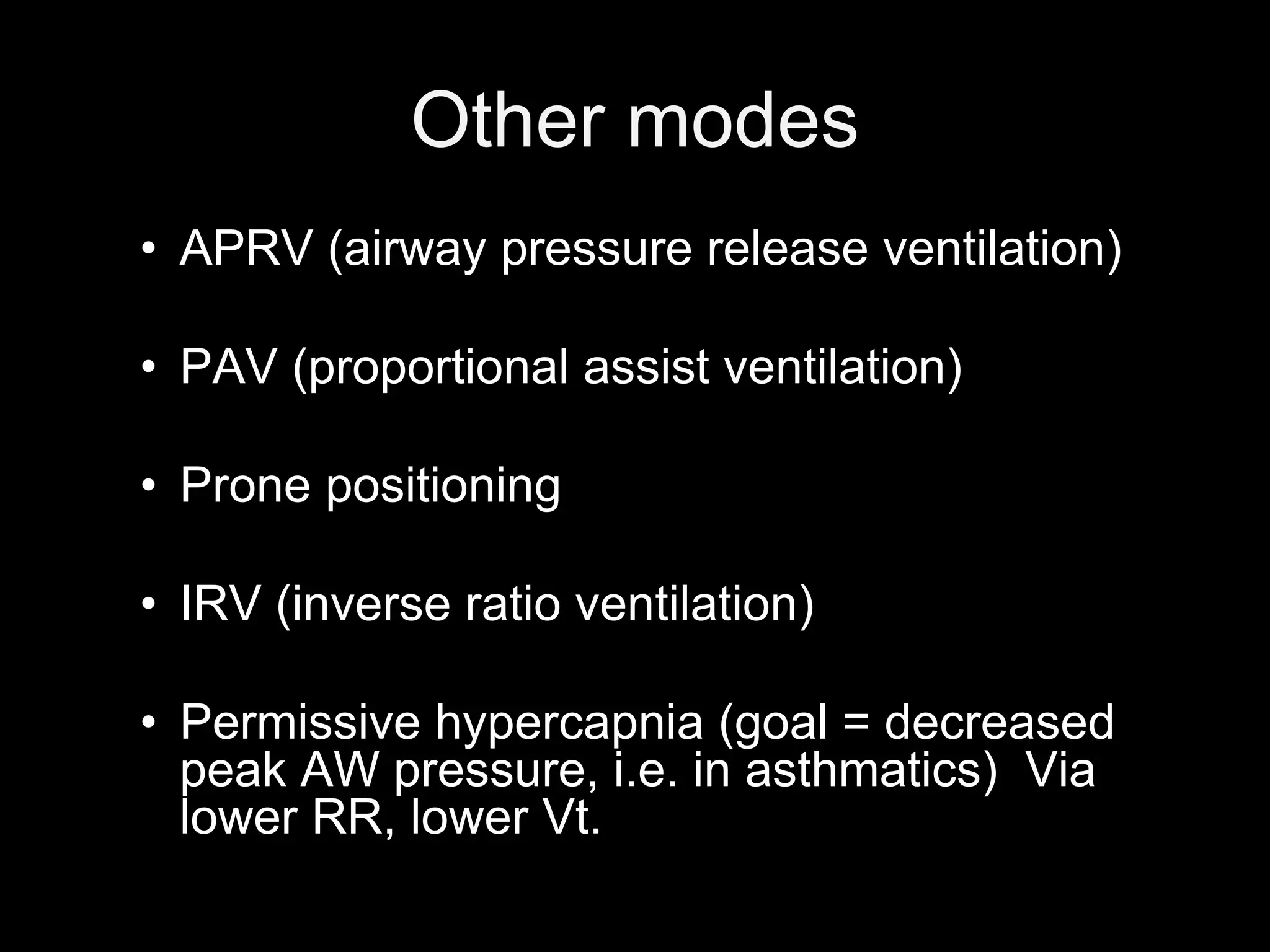 Other modes

• APRV (airway pressure release ventilation)

• PAV (proportional assist ventilation)

• Prone positioning

• IRV (inverse ratio ventilation)

• Permissive hypercapnia (goal = decreased peak AW pressure, i.e. in asthmatics) Via lower RR, lower Vt.